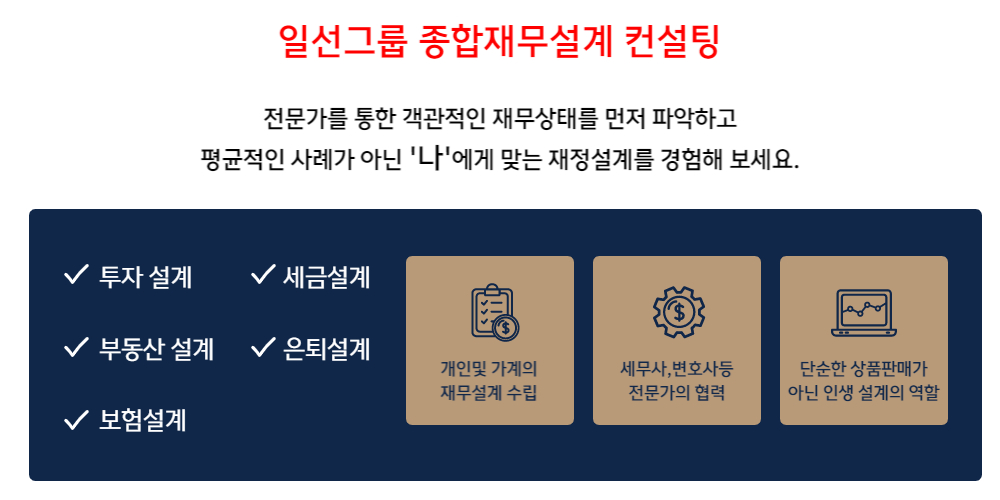 일선그룹 종합재무설계 컨설팅

전문가를 통한 객관적인 재무상태를 먼저 파악하고
평균적인 사례가 아닌 '나'에게 맞는 재정설계를 경험해 보세요.

✓ 투자 설계
✓ 세금설계
✓ 부동산 설계
✓ 은퇴설계
✓ 보험설계

개인및 가계의 재무설계 수립

세무사,변호사등 전문가의 협력

단순한 상품판매가 아닌 인생 설계의 역할